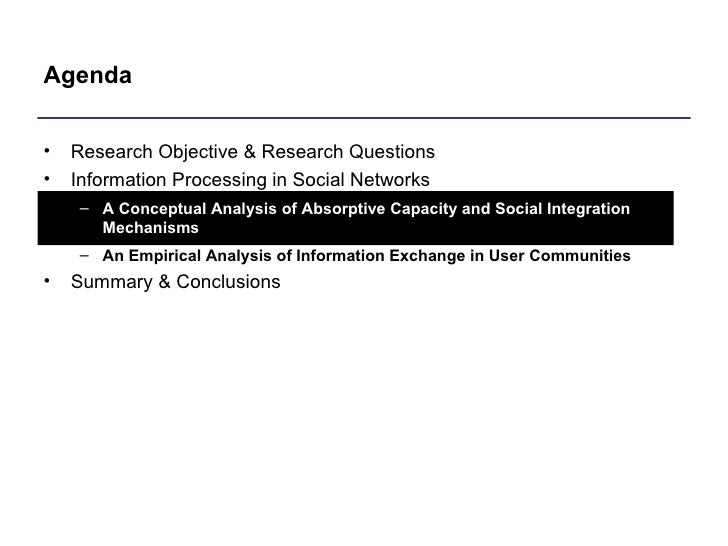 Agenda

• Research Objective & Research Questions
• Information Processing in Social Networks
– A Conceptual Analysis of Absorptive Capacity and Social Integration Mechanisms
– An Empirical Analysis of Information Exchange in User Communities
• Summary & Conclusions